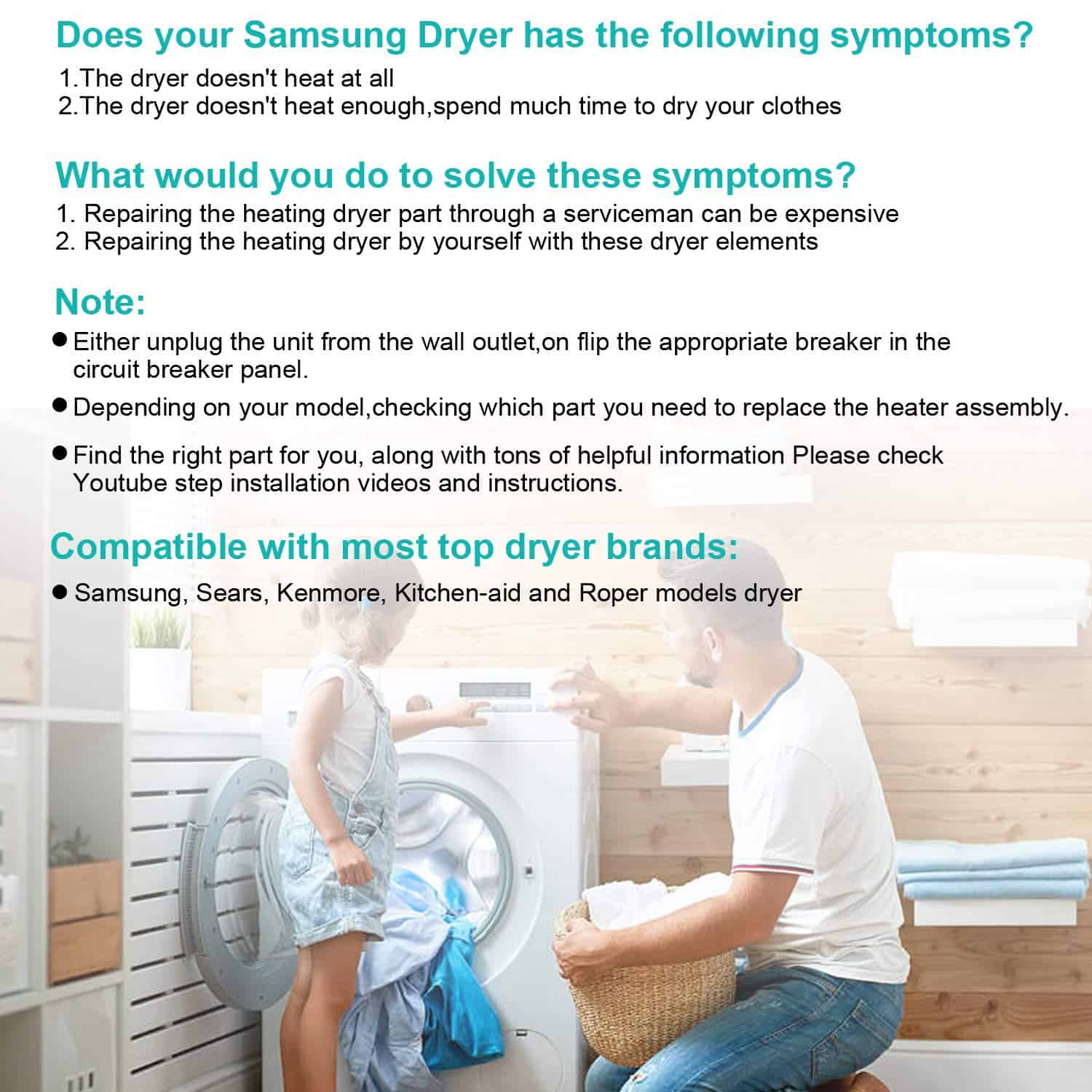 Does your Samsung Dryer has the following symptoms?

1.The dryer doesn't heat at all
2.The dryer doesn't heat enough,spend much time to dry your clothes

What would you do to solve these symptoms?

1. Repairing the heating dryer part through a serviceman can be expensive
2. Repairing the heating dryer by yourself with these dryer elements

Note:

● Either unplug the unit from the wall outlet,on flip the appropriate breaker in the circuit breaker panel.

● Depending on your model,checking which part you need to replace the heater assembly.

● Find the right part for you, along with tons of helpful information Please check Youtube step installation videos and instructions.

Compatible with most top dryer brands:

● Samsung, Sears, Kenmore, Kitchen-aid and Roper models dryer